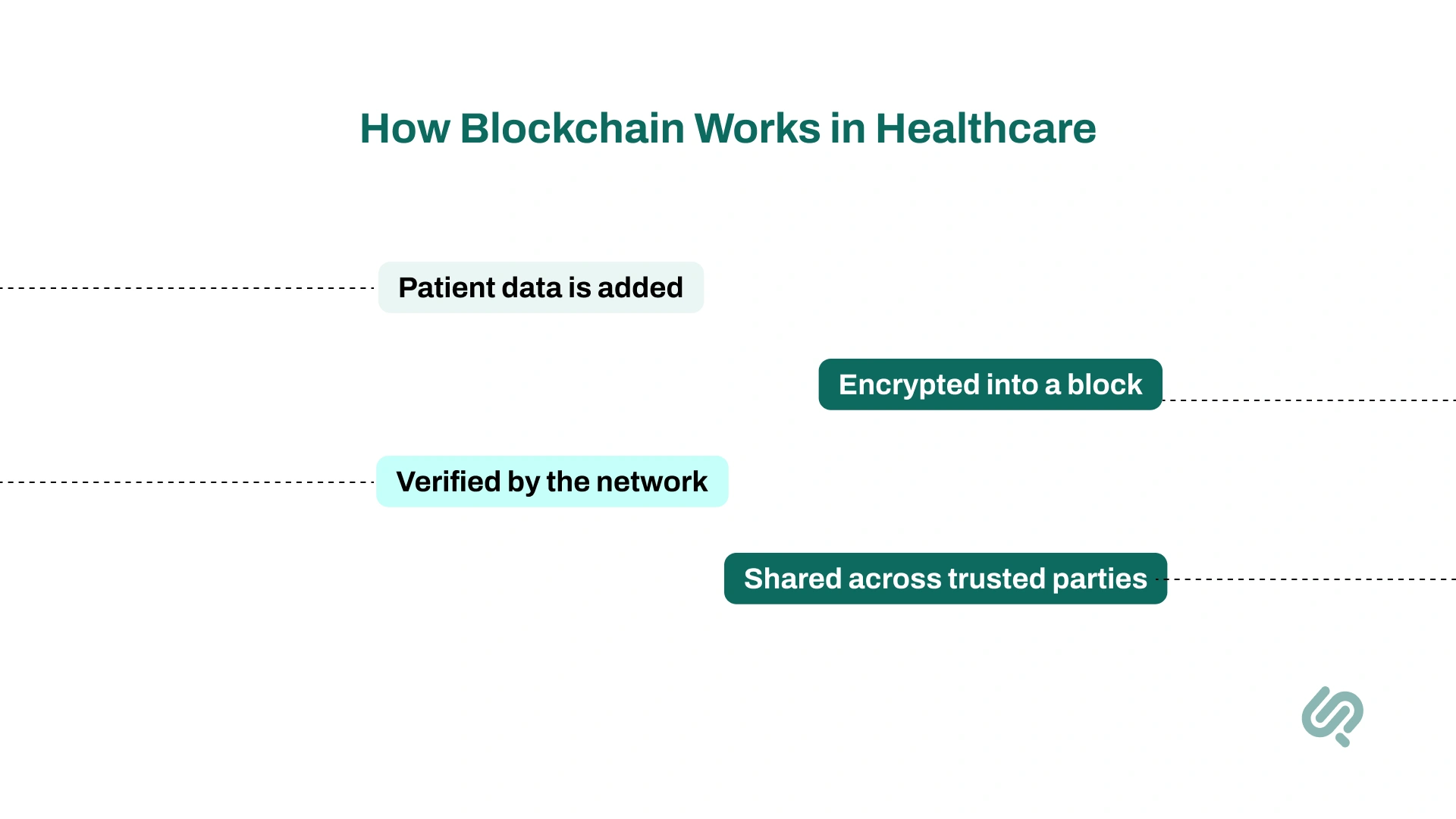 How Blockchain Works in Healthcare

Patient data is added

Encrypted into a block

Verified by the network

Shared across trusted parties